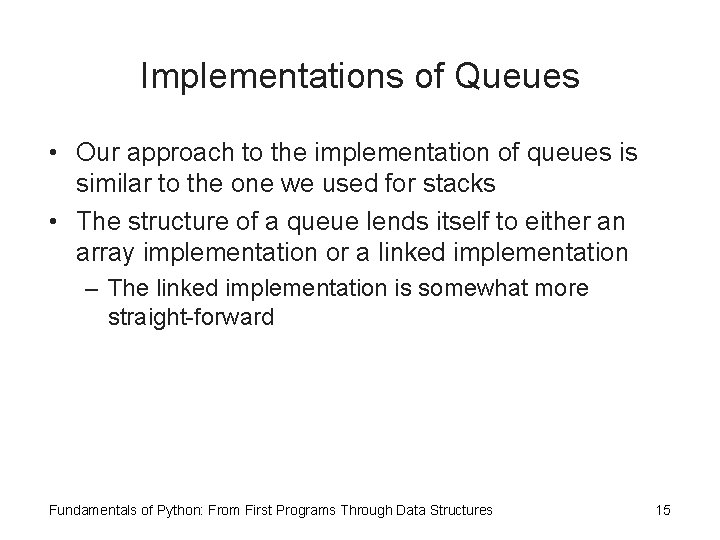 Implementations of Queues

• Our approach to the implementation of queues is similar to the one we used for stacks

• The structure of a queue lends itself to either an array implementation or a linked implementation

– The linked implementation is somewhat more straight-forward

Fundamentals of Python: From First Programs Through Data Structures

15